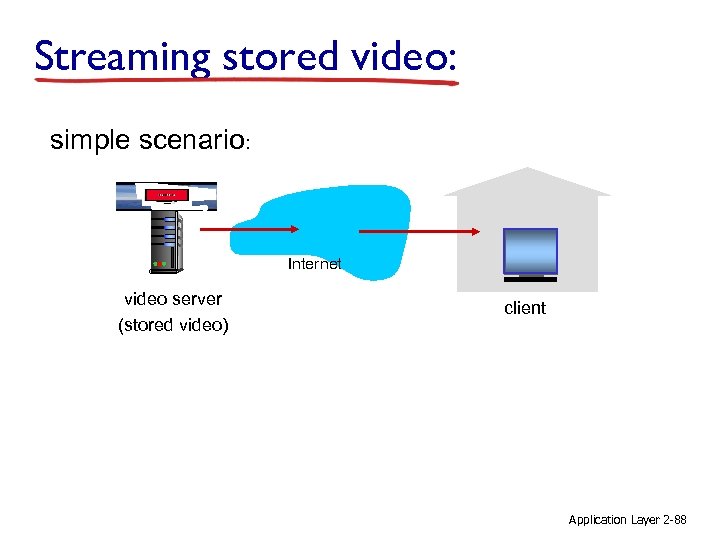 Streaming stored video:

simple scenario:

Internet

video server
(stored video)

client

Application Layer 2-88